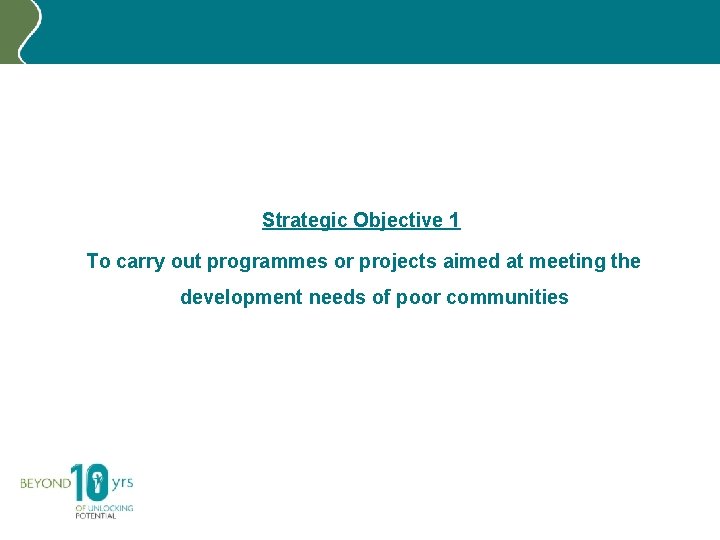 Strategic Objective 1

To carry out programmes or projects aimed at meeting the development needs of poor communities

BEYOND 10 yrs
OF UNLOCKING POTENTIAL